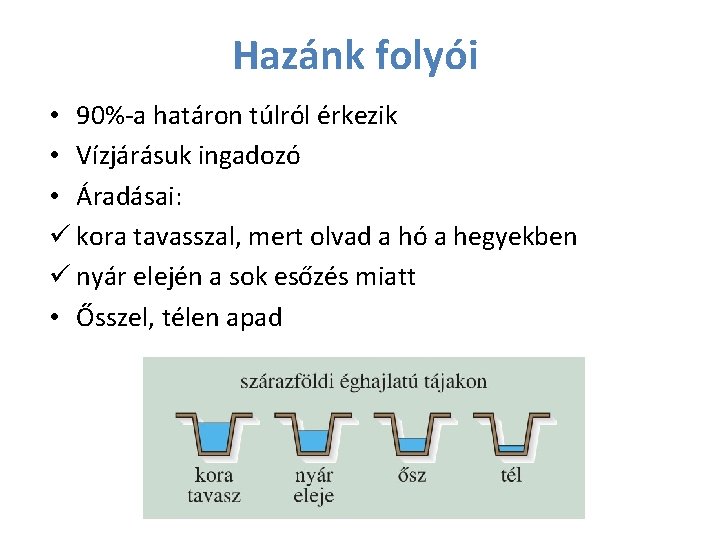 Hazánk folyói

• 90%-a határon túlról érkezik
• Vízjárásuk ingadozó
• Áradásai:
✓ kora tavasszal, mert olvad a hó a hegyekben
✓ nyár elején a sok esőzés miatt
• Ősszel, télen apad

szárazföldi éghajlatú tájakon

kora tavasz

nyár eleje

ősz

tél